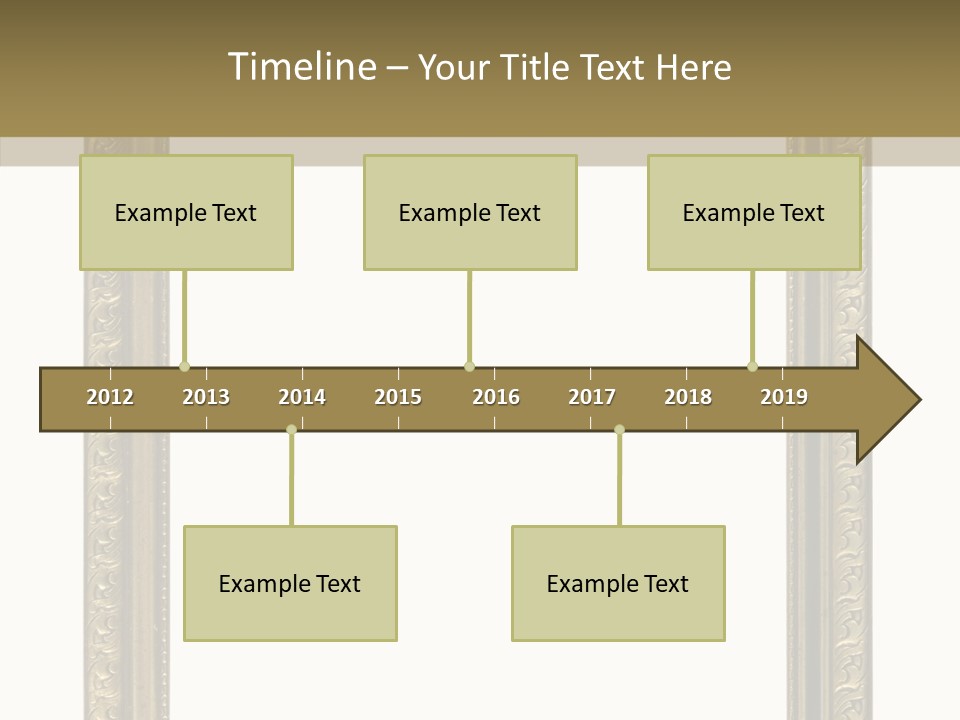 Timeline – Your Title Text Here

Example Text

Example Text

Example Text

2012 2013 2014 2015 2016 2017 2018 2019

Example Text

Example Text